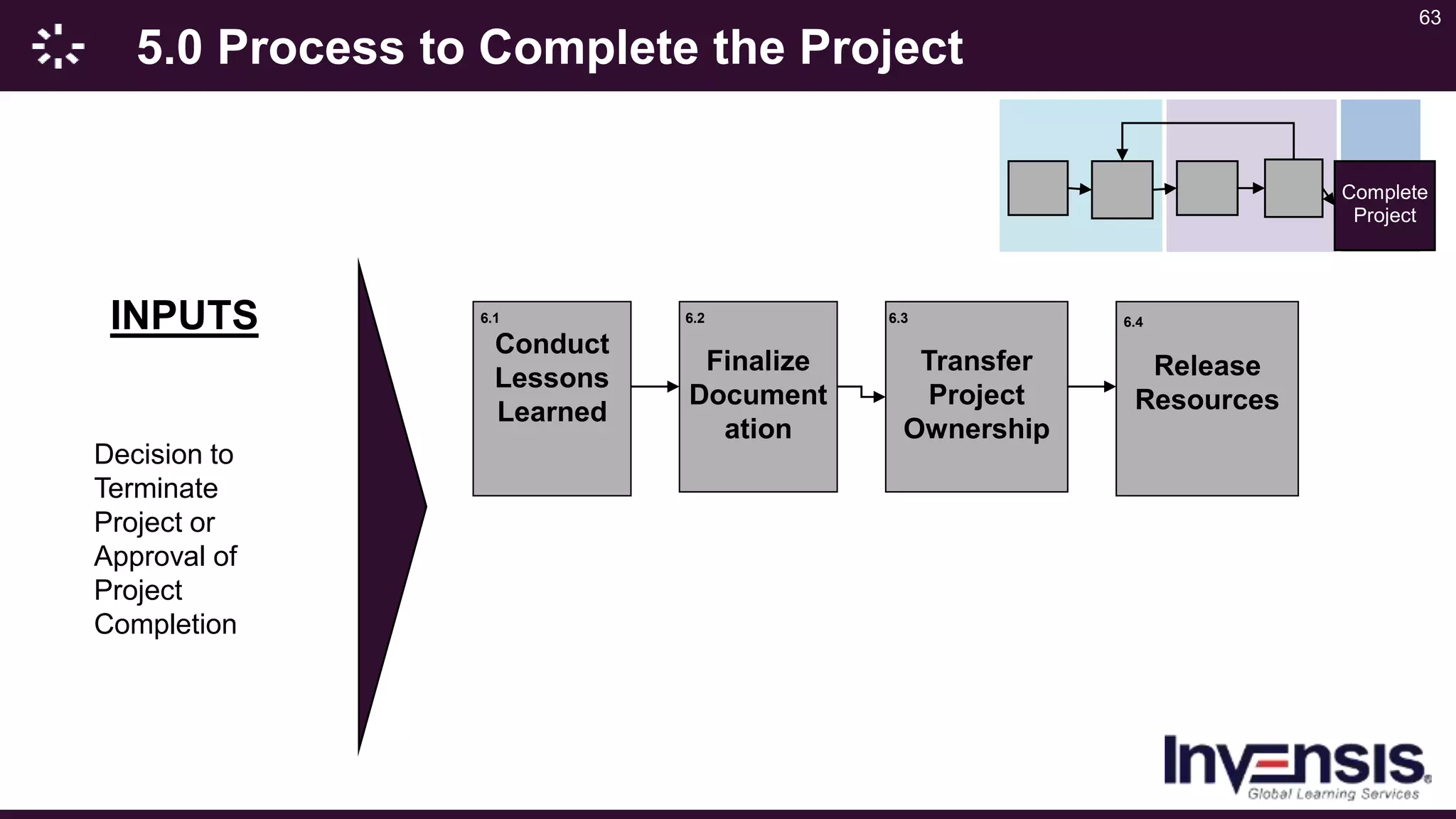 63

5.0 Process to Complete the Project

Complete Project

INPUTS

Decision to Terminate Project or Approval of Project Completion

6.1
Conduct Lessons Learned

6.2
Finalize Document ation

6.3
Transfer Project Ownership

6.4
Release Resources

Invensis
Global Learning Services